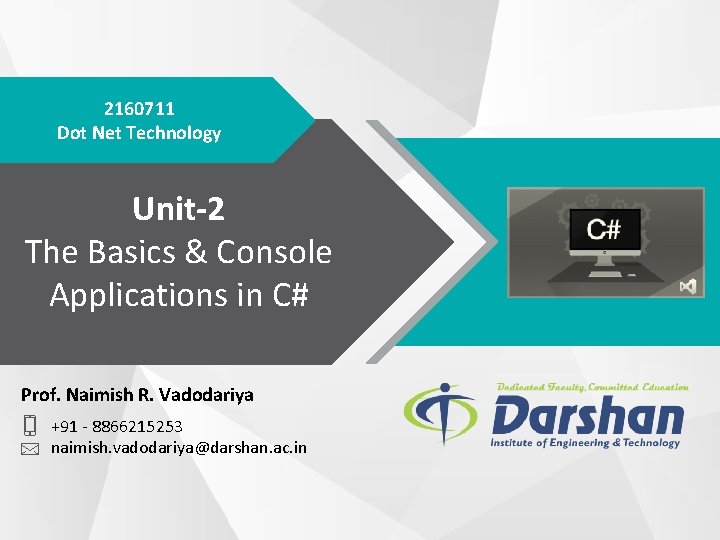 2160711
Dot Net Technology

Unit-2
The Basics & Console Applications in C#

C#

Prof. Naimish R. Vadodariya

+91 - 8866215253
naimish.vadodariya@darshan.ac.in

Dedicated Faculty, Committed Education
Darshan
Institute of Engineering & Technology